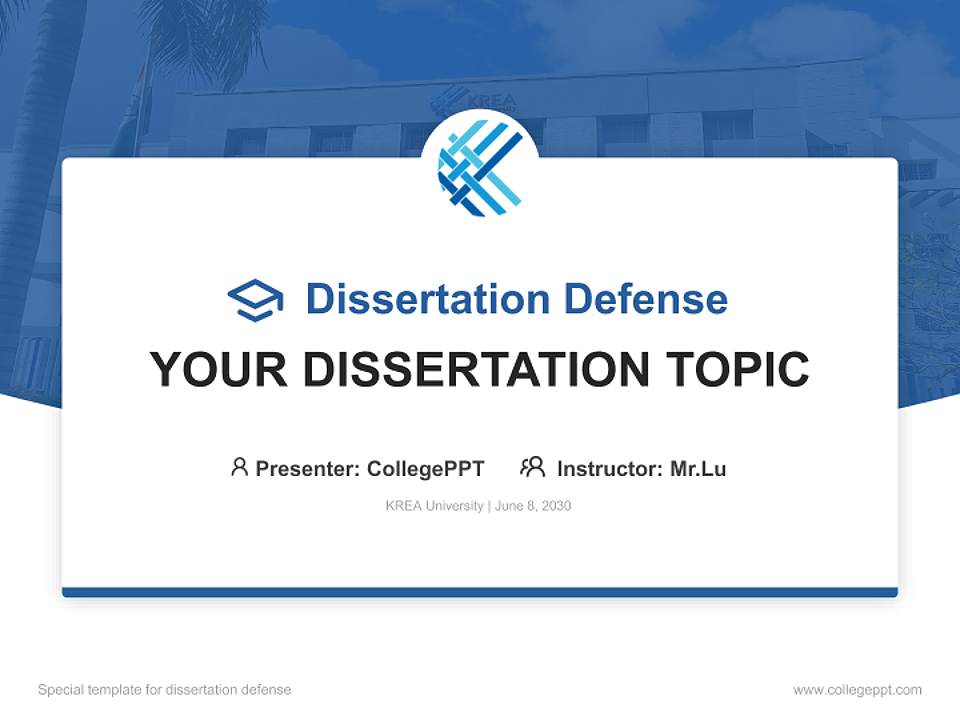 KREA

Dissertation Defense

YOUR DISSERTATION TOPIC

Presenter: CollegePPT Instructor: Mr.Lu

KREA University | June 8, 2030

Special template for dissertation defense

www.collegeppt.com